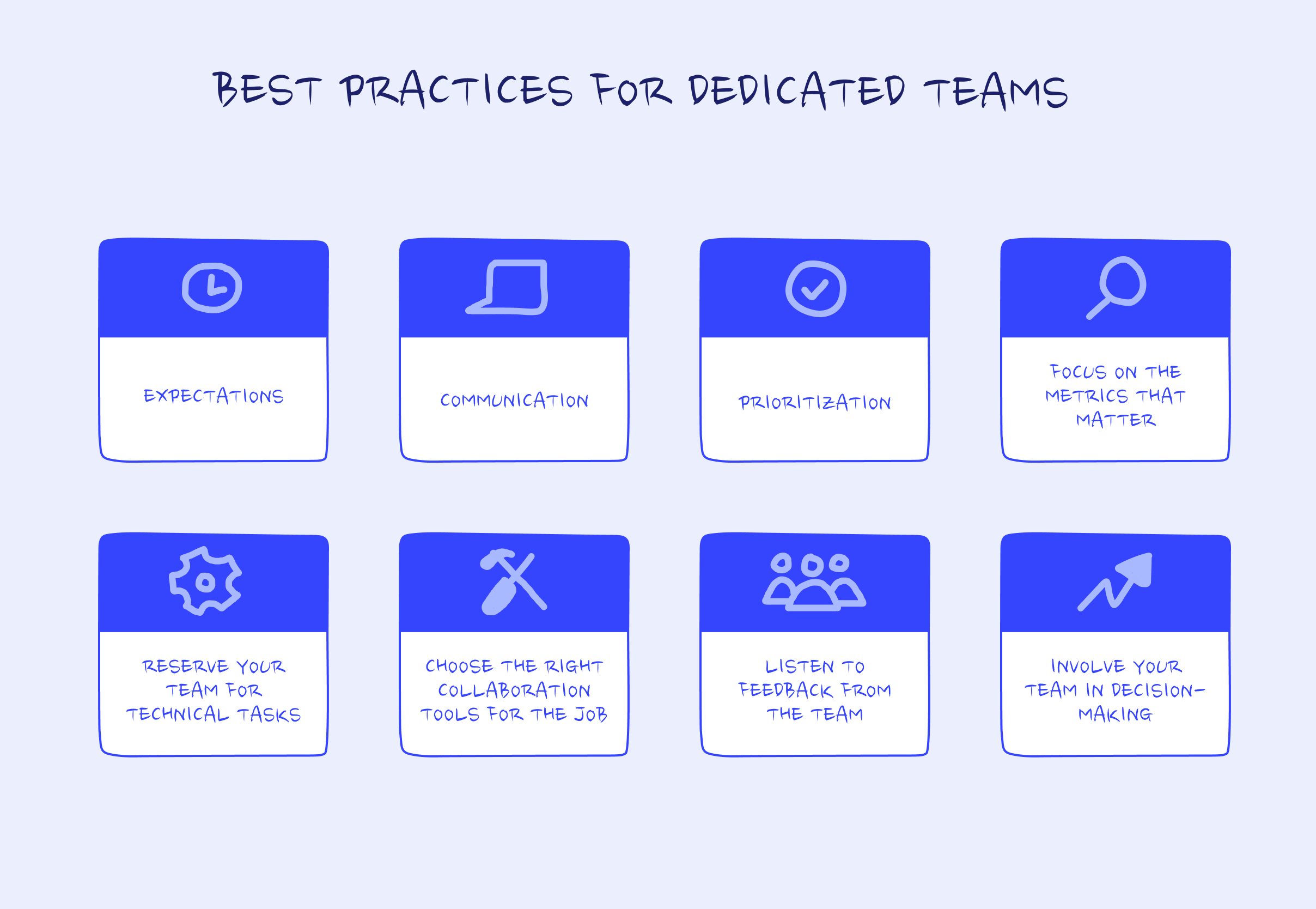 BEST PRACTICES FOR DEDICATED TEAMS

EXPECTATIONS

COMMUNICATION

PRIORITIZATION

FOCUS ON THE METRICS THAT MATTER

RESERVE YOUR TEAM FOR TECHNICAL TASKS

CHOOSE THE RIGHT COLLABORATION TOOLS FOR THE JOB

LISTEN TO FEEDBACK FROM THE TEAM

INVOLVE YOUR TEAM IN DECISION-MAKING